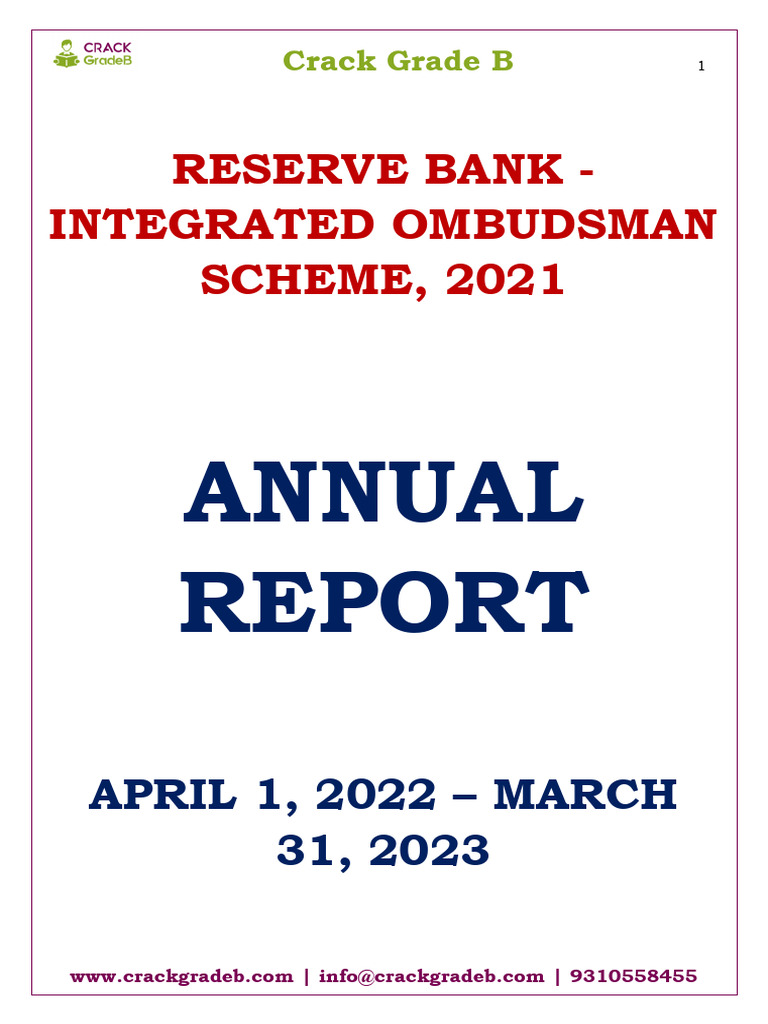 CRACK GradeB

Crack Grade B

1

RESERVE BANK - INTEGRATED OMBUDSMAN SCHEME, 2021

ANNUAL REPORT

APRIL 1, 2022 – MARCH 31, 2023

www.crackgradeb.com | info@crackgradeb.com | 9310558455